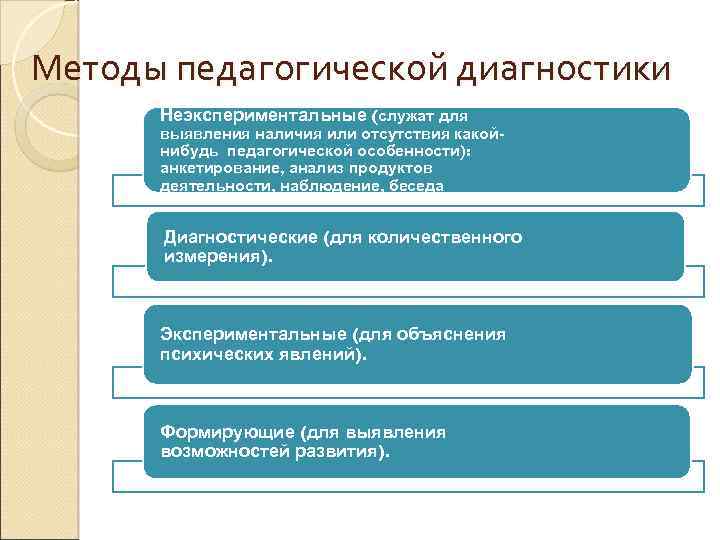 Методы педагогической диагностики

Неэкспериментальные (служат для выявления наличия или отсутствия какой-нибудь педагогической особенности): анкетирование, анализ продуктов деятельности, наблюдение, беседа

Диагностические (для количественного измерения).

Экспериментальные (для объяснения психических явлений).

Формирующие (для выявления возможностей развития).